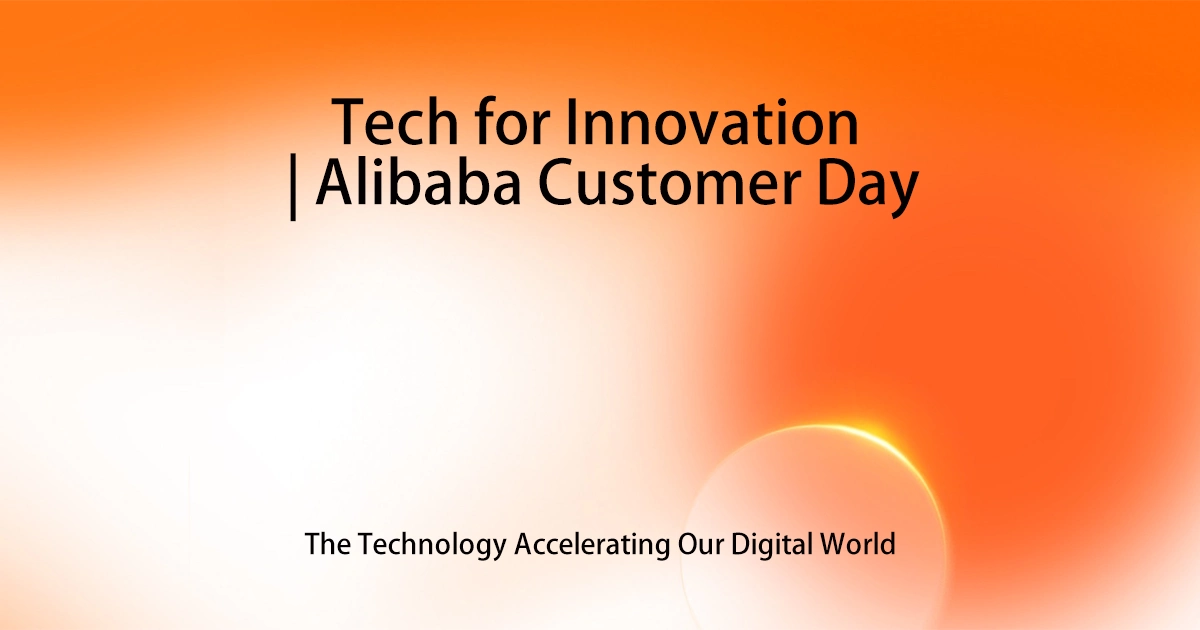 Tech for Innovation
| Alibaba Customer Day

The Technology Accelerating Our Digital World